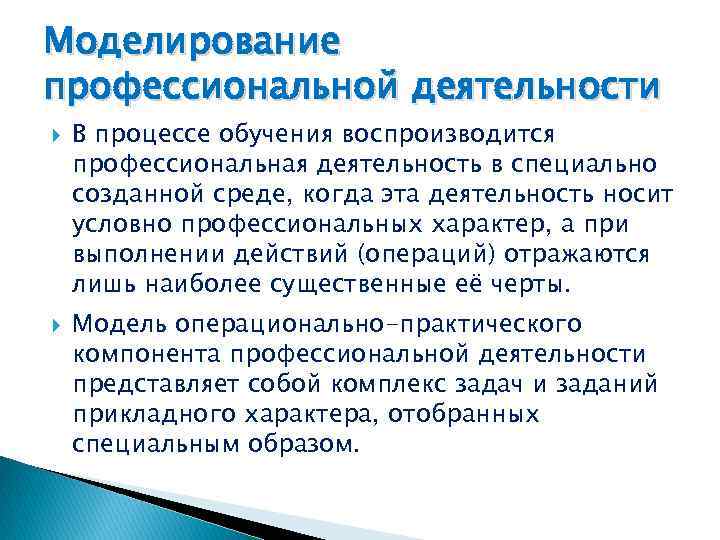 Моделирование профессиональной деятельности

В процессе обучения воспроизводится профессиональная деятельность в специально созданной среде, когда эта деятельность носит условно профессиональных характер, а при выполнении действий (операций) отражаются лишь наиболее существенные её черты.

Модель операционально-практического компонента профессиональной деятельности представляет собой комплекс задач и заданий прикладного характера, отобранных специальным образом.